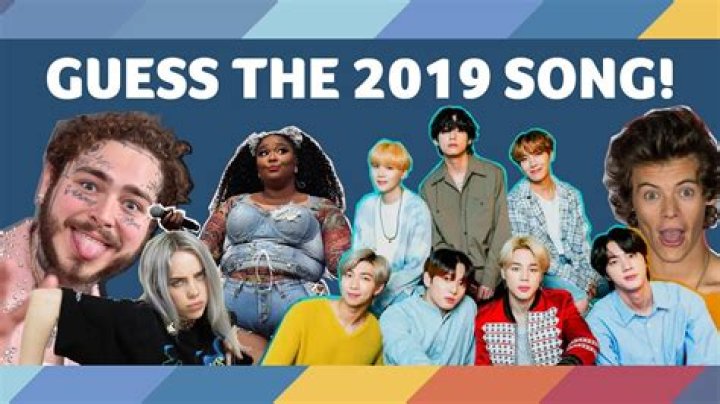 GUESS THE 2019 SONG!